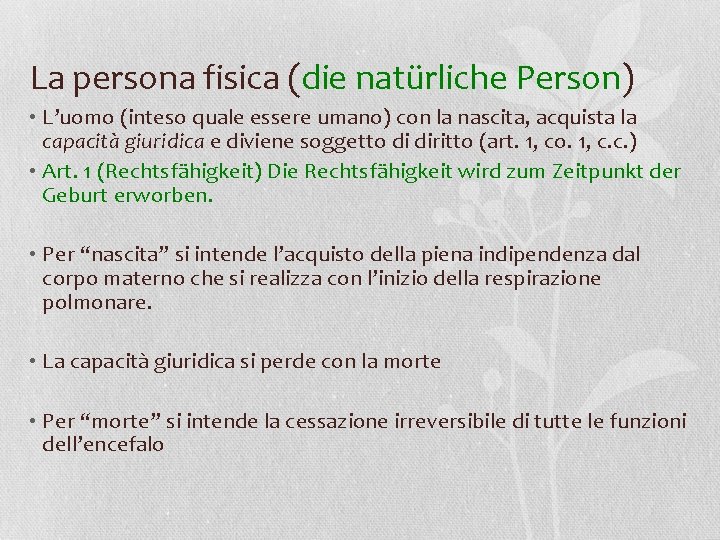 La persona fisica (die natürliche Person)

• L'uomo (inteso quale essere umano) con la nascita, acquista la capacità giuridica e diviene soggetto di diritto (art. 1, co. 1, c.c.)
• Art. 1 (Rechtsfähigkeit) Die Rechtsfähigkeit wird zum Zeitpunkt der Geburt erworben.

• Per "nascita" si intende l'acquisto della piena indipendenza dal corpo materno che si realizza con l'inizio della respirazione polmonare.

• La capacità giuridica si perde con la morte

• Per "morte" si intende la cessazione irreversibile di tutte le funzioni dell'encefalo